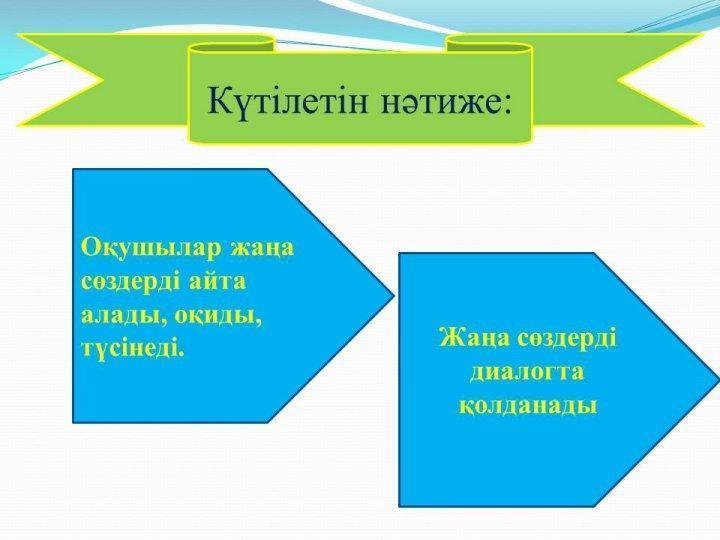 Күтілетін нәтиже:

Оқушылар жаңа сөздерді айта алады, оқиды, түсінеді.

Жаңа сөздерді диалогта қолданады